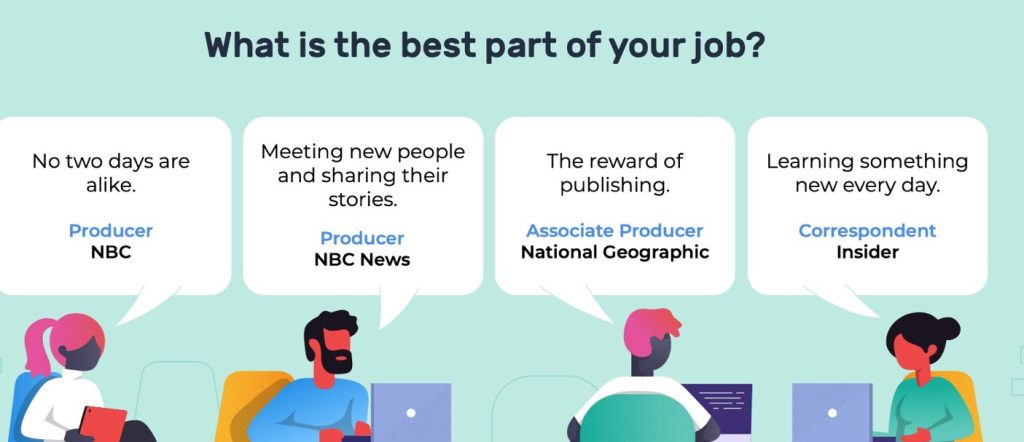 What is the best part of your job?

No two days are alike.

Producer
NBC

Meeting new people and sharing their stories.

Producer
NBC News

The reward of publishing.

Associate Producer
National Geographic

Learning something new every day.

Correspondent
Insider